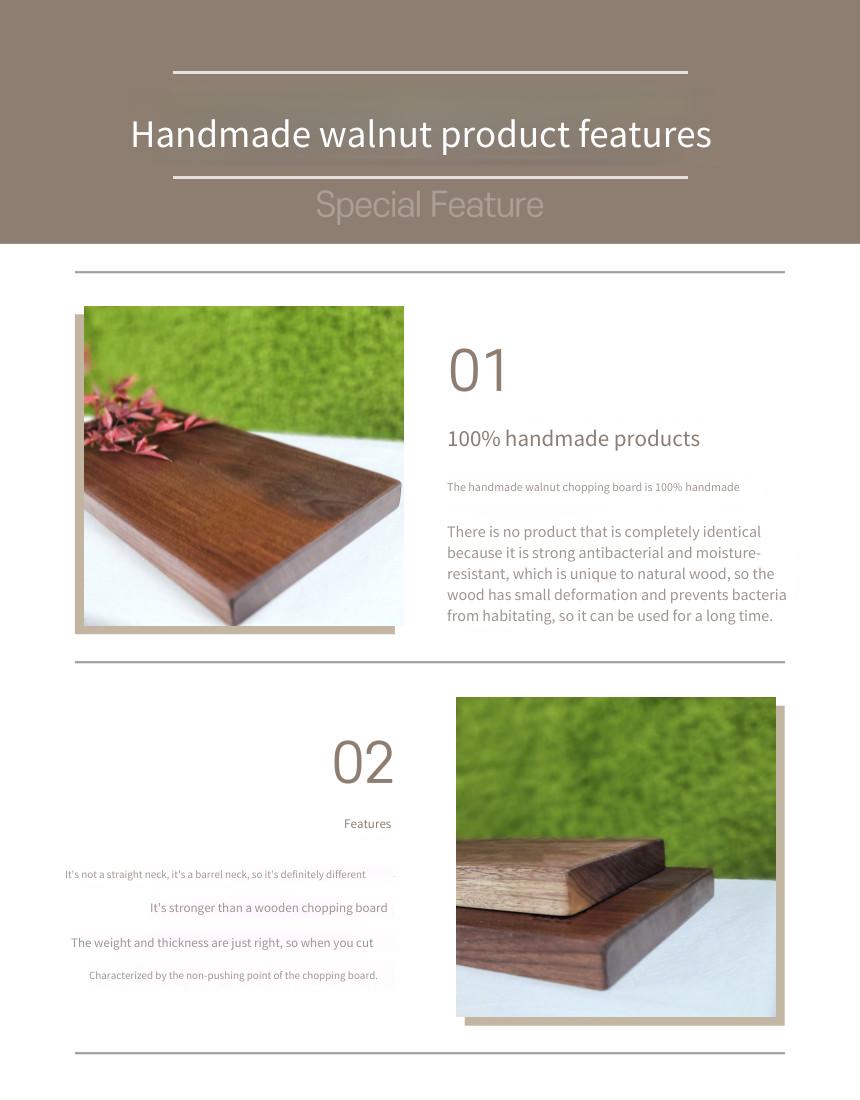 Handmade walnut product features

Special Feature

01

100% handmade products

The handmade walnut chopping board is 100% handmade

There is no product that is completely identical because it is strong antibacterial and moisture-resistant, which is unique to natural wood, so the wood has small deformation and prevents bacteria from habitating, so it can be used for a long time.

02

Features

It's not a straight neck, it's a barrel neck, so it's definitely different

It's stronger than a wooden chopping board

The weight and thickness are just right, so when you cut

Characterized by the non-pushing point of the chopping board.